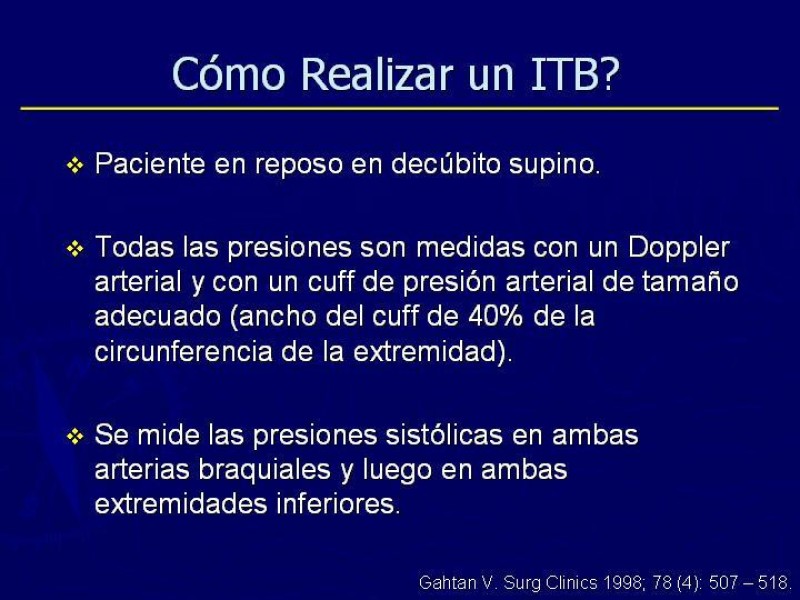 Cómo Realizar un ITB?

❖ Paciente en reposo en decúbito supino.

❖ Todas las presiones son medidas con un Doppler arterial y con un cuff de presión arterial de tamaño adecuado (ancho del cuff de 40% de la circunferencia de la extremidad).

❖ Se mide las presiones sistólicas en ambas arterias braquiales y luego en ambas extremidades inferiores.

Gahtan V. Surg Clinics 1998; 78 (4): 507 – 518.